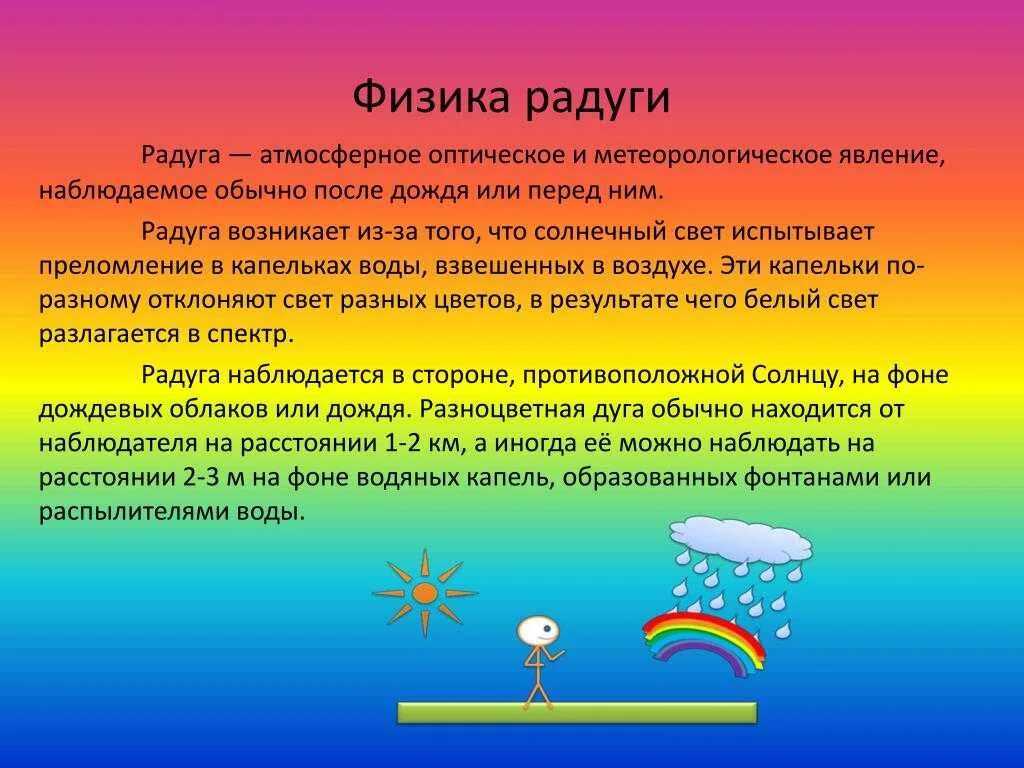 Физика радуги

Радуга — атмосферное оптическое и метеорологическое явление, наблюдаемое обычно после дождя или перед ним.

Радуга возникает из-за того, что солнечный свет испытывает преломление в капельках воды, взвешенных в воздухе. Эти капельки по-разному отклоняют свет разных цветов, в результате чего белый свет разлагается в спектр.

Радуга наблюдается в стороне, противоположной Солнцу, на фоне дождевых облаков или дождя. Разноцветная дуга обычно находится от наблюдателя на расстоянии 1-2 км, а иногда её можно наблюдать на расстоянии 2-3 м на фоне водяных капель, образованных фонтанами или распылителями воды.